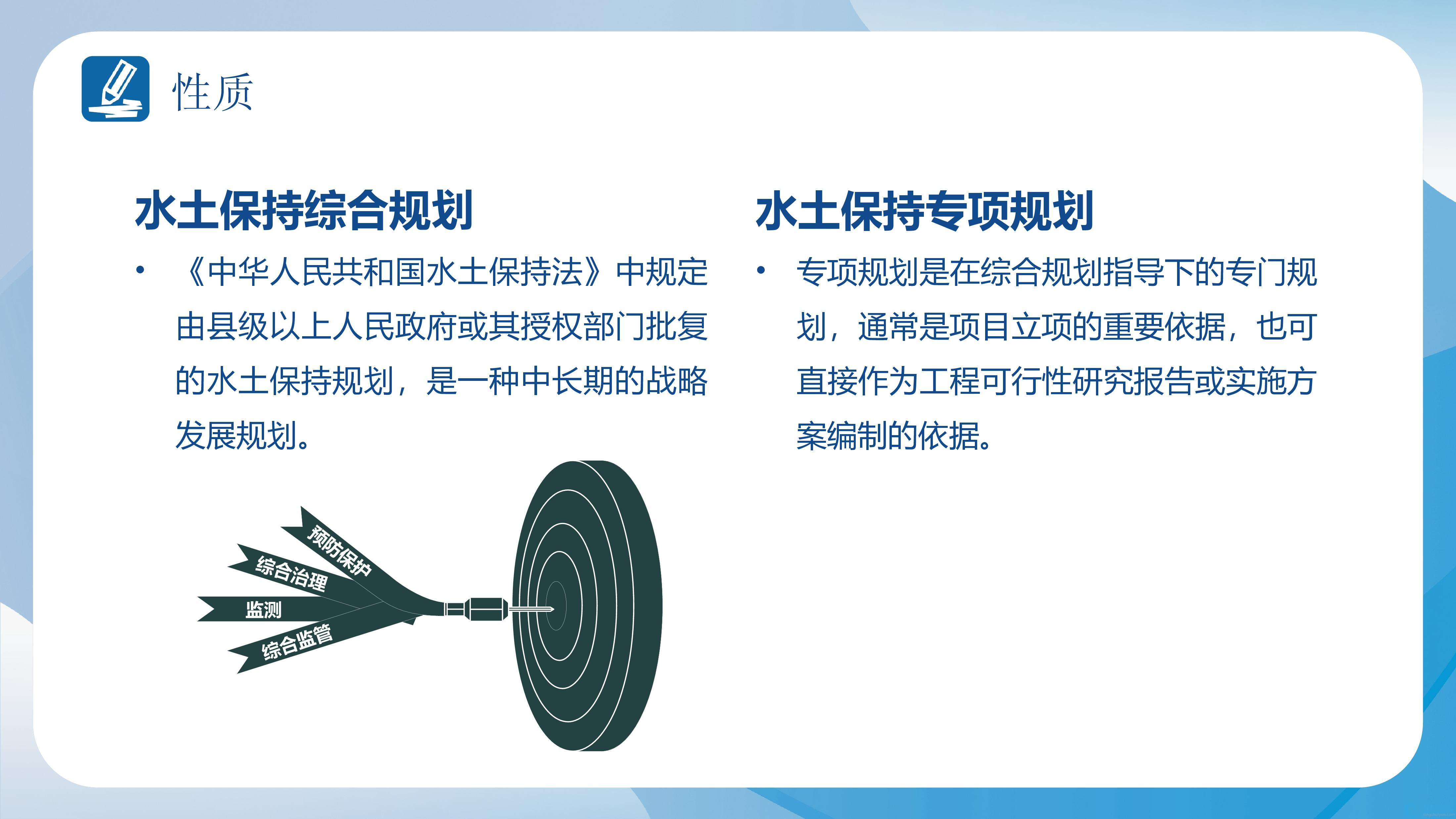 性质

水土保持综合规划

• 《中华人民共和国水土保持法》中规定由县级以上人民政府或其授权部门批复的水土保持规划，是一种中长期的战略发展规划。

预防保护
综合治理
监测
综合监管

水土保持专项规划

• 专项规划是在综合规划指导下的专门规划，通常是项目立项的重要依据，也可直接作为工程可行性研究报告或实施方案编制的依据。